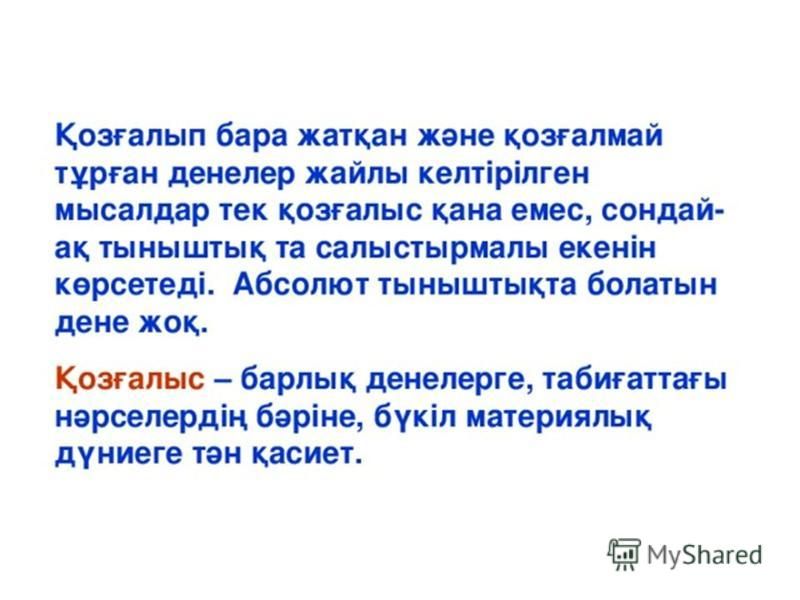 Қозғалып бара жатқан және қозғалмай тұрған денелер жайлы келтірілген мысалдар тек қозғалыс қана емес, сондай-ақ тыныштық та салыстырмалы екенін көрсетеді. Абсолют тыныштықта болатын дене жоқ.

Қозғалыс – барлық денелерге, табиғаттағы нәрселердің бәріне, бүкіл материялық дүниеге тән қасиет.

MyShared